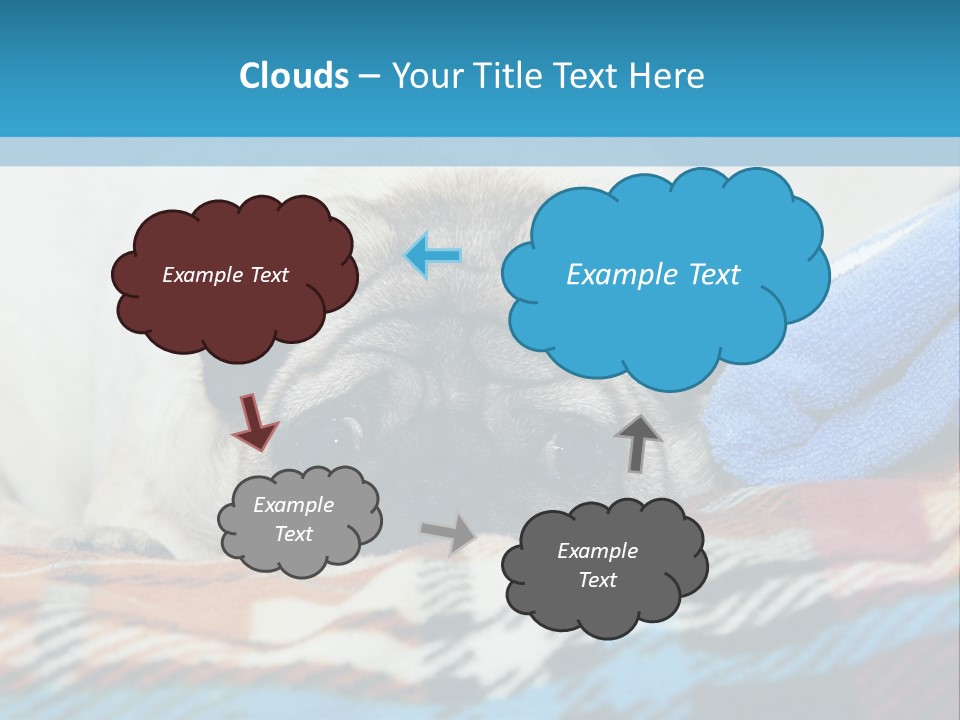 Clouds – Your Title Text Here

Example Text

Example Text

Example Text

Example Text